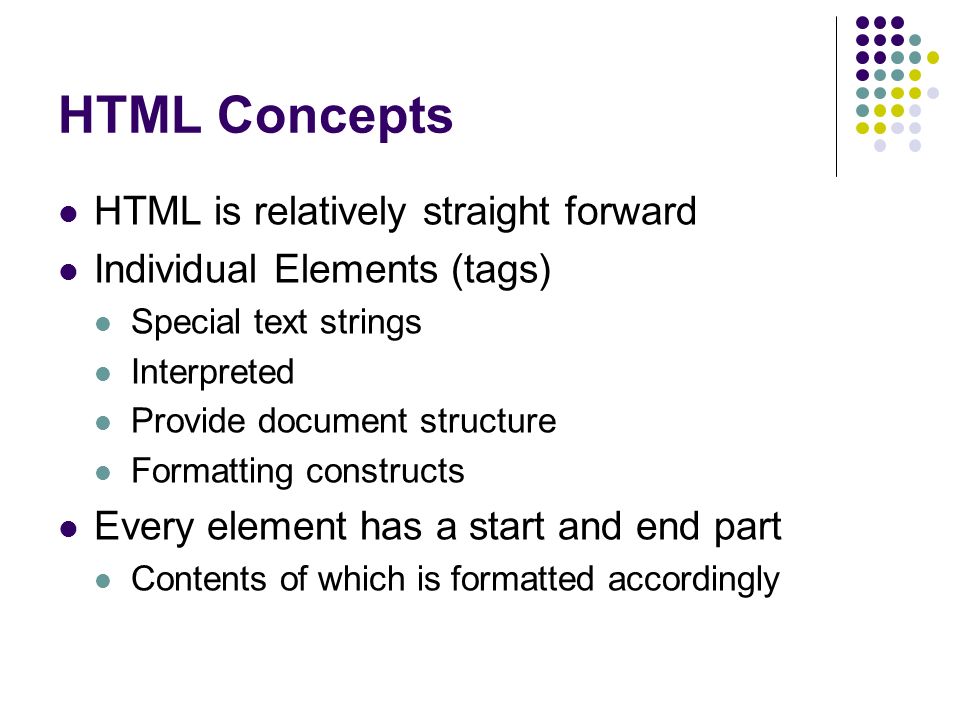 HTML Concepts

- HTML is relatively straight forward
- Individual Elements (tags)
  - Special text strings
  - Interpreted
  - Provide document structure
  - Formatting constructs
- Every element has a start and end part
  - Contents of which is formatted accordingly